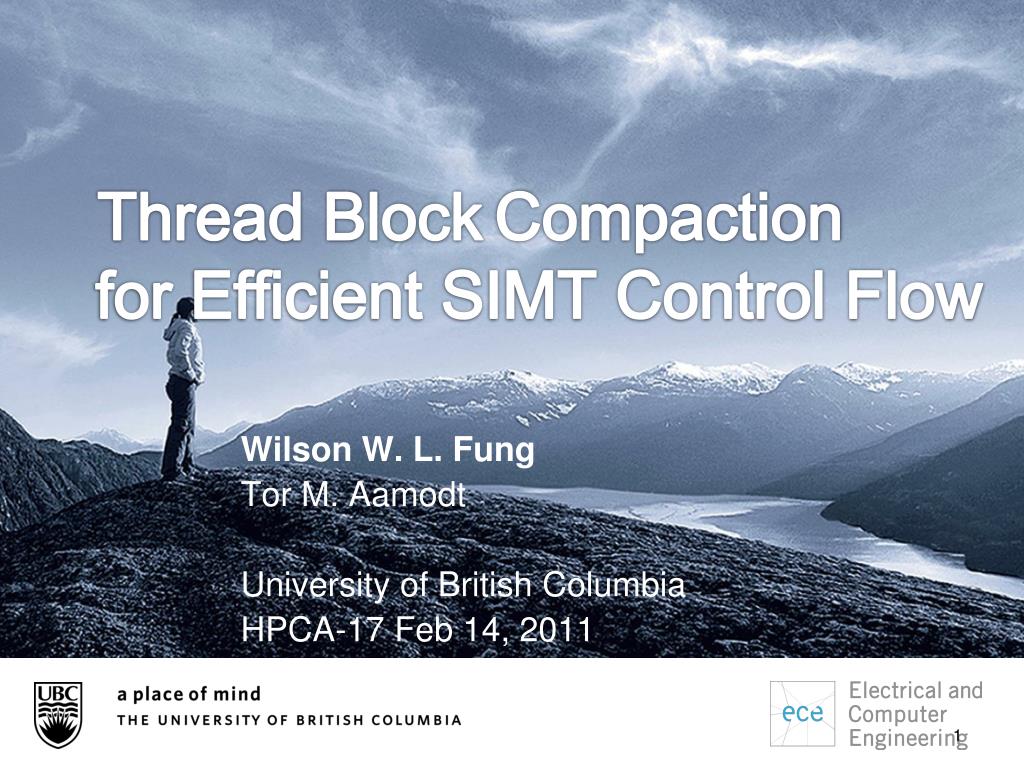 Thread Block Compaction for Efficient SIMT Control Flow

Wilson W. L. Fung
Tor M. Aamodt

University of British Columbia
HPCA-17 Feb 14, 2011

UBC

a place of mind
THE UNIVERSITY OF BRITISH COLUMBIA

ece

Electrical and Computer Engineering

1